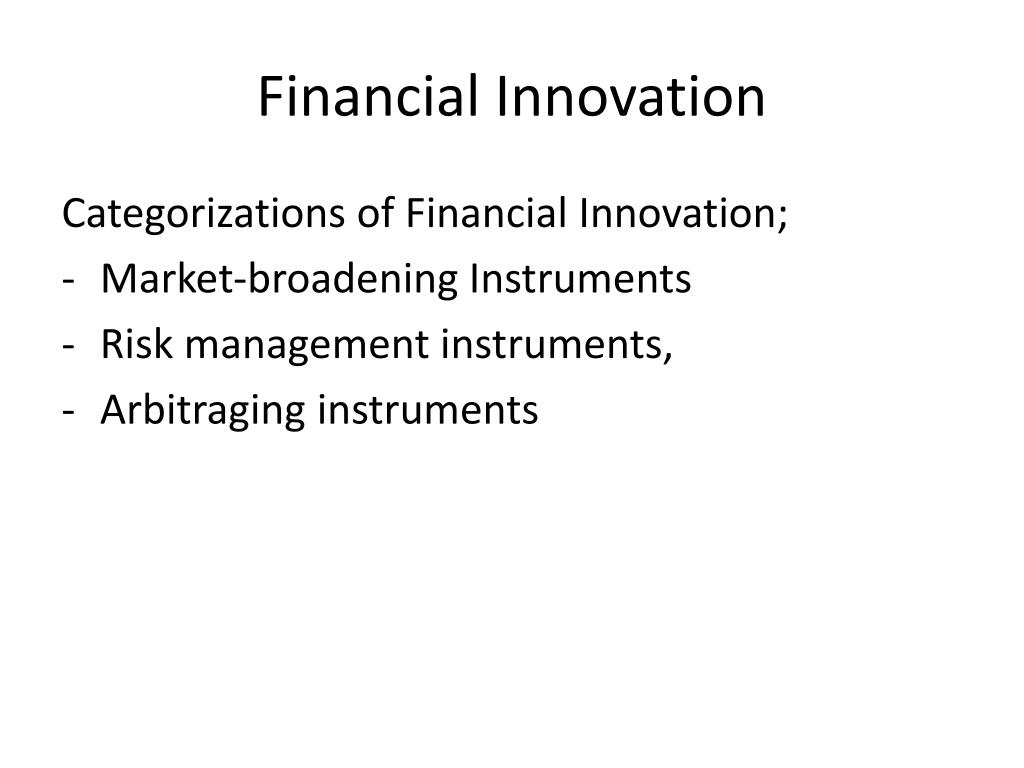 Financial Innovation

Categorizations of Financial Innovation;

- Market-broadening Instruments
- Risk management instruments,
- Arbitraging instruments